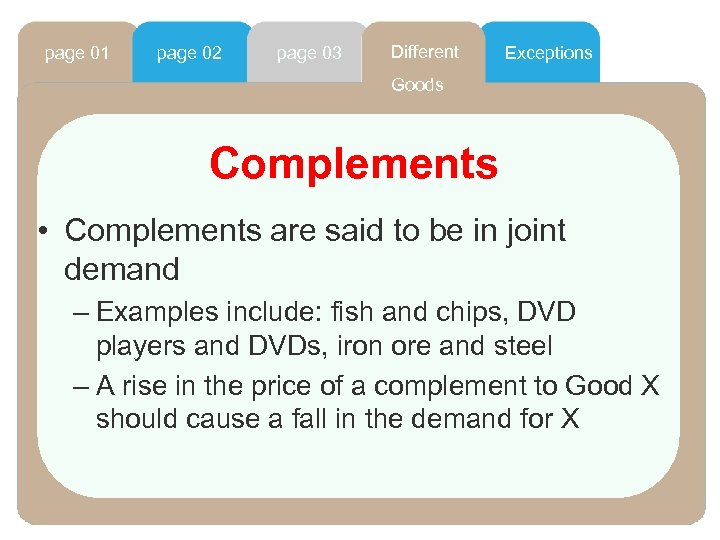 page 01
page 02
page 03
Different Goods
Exceptions

Complements

• Complements are said to be in joint demand
– Examples include: fish and chips, DVD players and DVDs, iron ore and steel
– A rise in the price of a complement to Good X should cause a fall in the demand for X